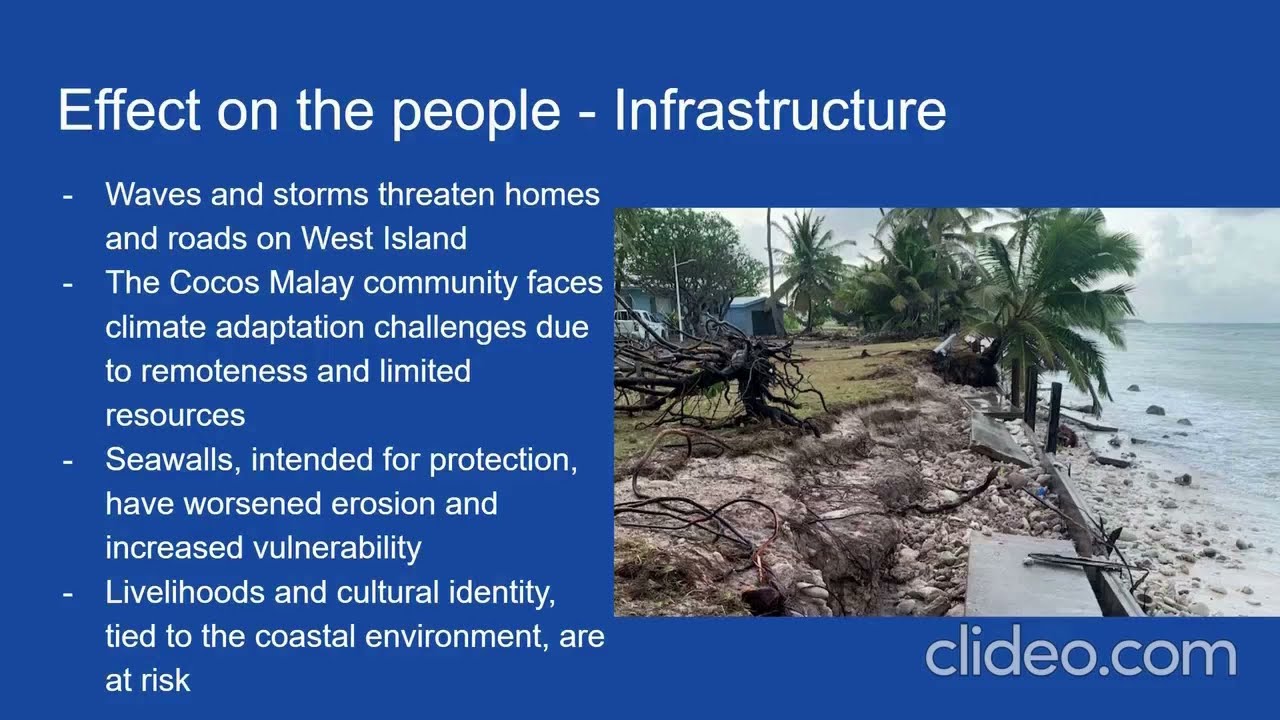 Effect on the people - Infrastructure

- Waves and storms threaten homes and roads on West Island
- The Cocos Malay community faces climate adaptation challenges due to remoteness and limited resources
- Seawalls, intended for protection, have worsened erosion and increased vulnerability
- Livelihoods and cultural identity, tied to the coastal environment, are at risk

clideo.com